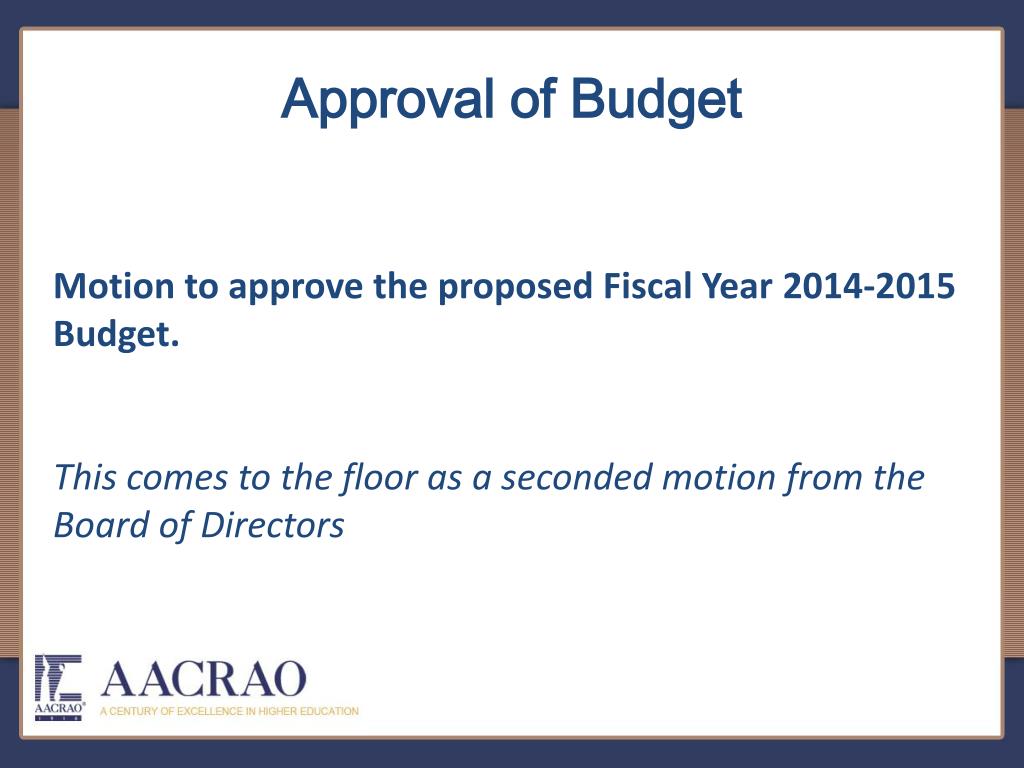 Approval of Budget

Motion to approve the proposed Fiscal Year 2014-2015 Budget.

This comes to the floor as a seconded motion from the Board of Directors

AACRAO 1910

AACRAO
A CENTURY OF EXCELLENCE IN HIGHER EDUCATION